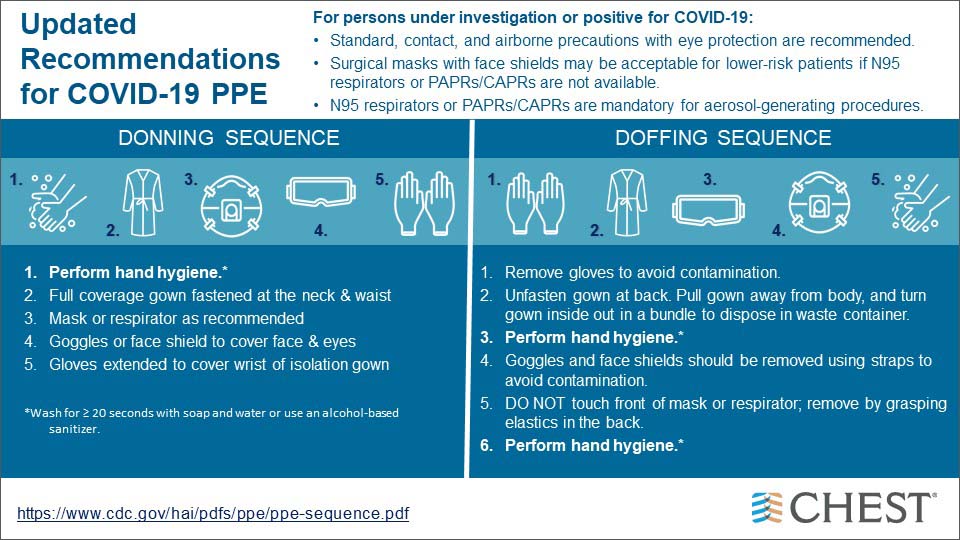 Updated Recommendations for COVID-19 PPE

For persons under investigation or positive for COVID-19:

• Standard, contact, and airborne precautions with eye protection are recommended.
• Surgical masks with face shields may be acceptable for lower-risk patients if N95 respirators or PAPRs/CAPRs are not available.
• N95 respirators or PAPRs/CAPRs are mandatory for aerosol-generating procedures.

DONNING SEQUENCE

1. 2. 3. 4. 5.

1. Perform hand hygiene.*
2. Full coverage gown fastened at the neck & waist
3. Mask or respirator as recommended
4. Goggles or face shield to cover face & eyes
5. Gloves extended to cover wrist of isolation gown

*Wash for ≥ 20 seconds with soap and water or use an alcohol-based sanitizer.

DOFFING SEQUENCE

1. 2. 3. 4. 5.

1. Remove gloves to avoid contamination.
2. Unfasten gown at back. Pull gown away from body, and turn gown inside out in a bundle to dispose in waste container.
3. Perform hand hygiene.*
4. Goggles and face shields should be removed using straps to avoid contamination.
5. DO NOT touch front of mask or respirator; remove by grasping elastics in the back.
6. Perform hand hygiene.*

https://www.cdc.gov/hai/pdfs/ppe/ppe-sequence.pdf

CHEST